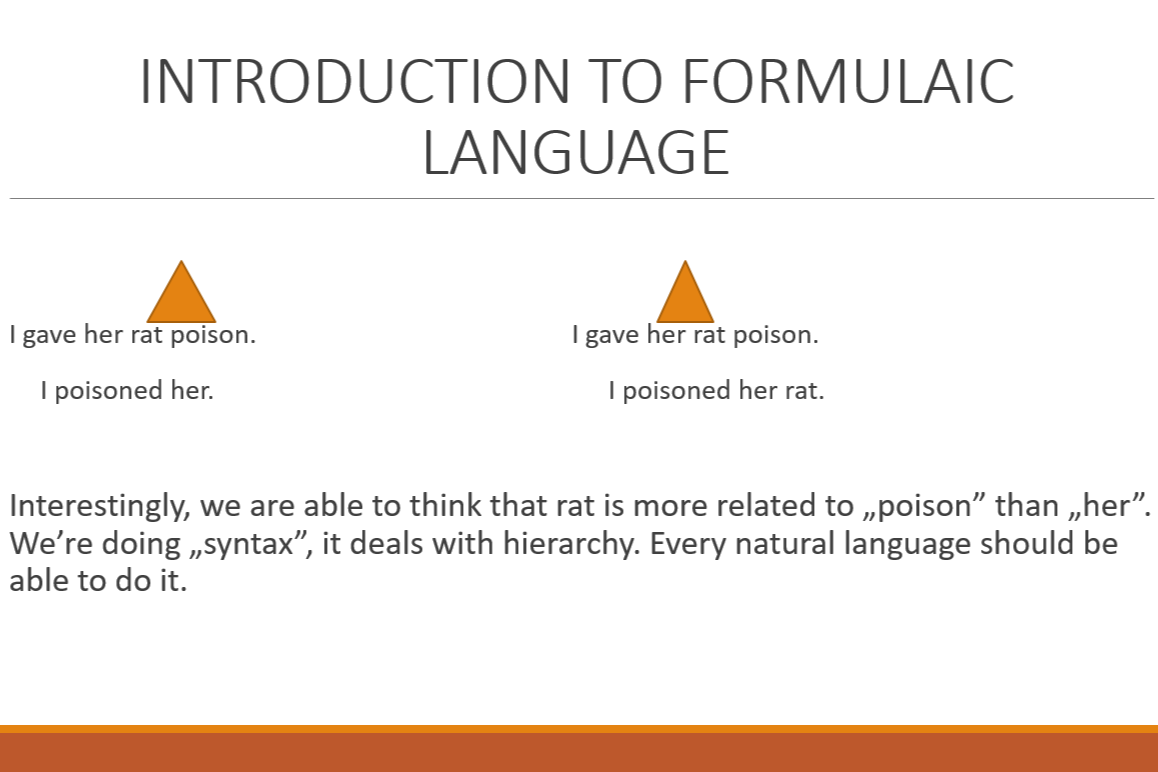 INTRODUCTION TO FORMULAIC LANGUAGE

I gave her rat poison.

I poisoned her.

I gave her rat poison.

I poisoned her rat.

Interestingly, we are able to think that rat is more related to „poison” than „her”. We’re doing „syntax”, it deals with hierarchy. Every natural language should be able to do it.